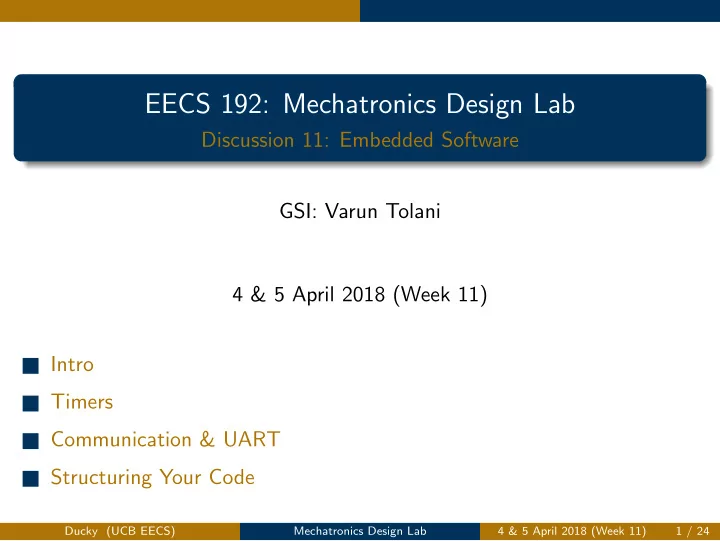 EECS 192: Mechatronics Design Lab

Discussion 11: Embedded Software

GSI: Varun Tolani

4 & 5 April 2018 (Week 11)

Intro

Timers

Communication & UART

Structuring Your Code

Ducky (UCB EECS) Mechatronics Design Lab 4 & 5 April 2018 (Week 11) 1 / 24